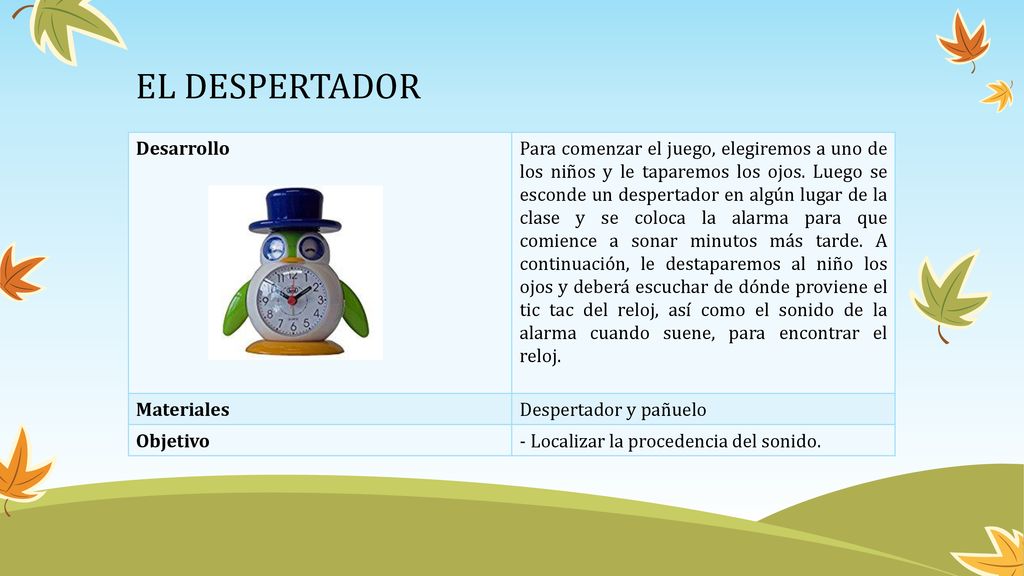 EL DESPERTADOR

| Desarrollo | Para comenzar el juego, elegiremos a uno de los niños y le taparemos los ojos. Luego se esconde un despertador en algún lugar de la clase y se coloca la alarma para que comience a sonar minutos más tarde. A continuación, le destaparemos al niño los ojos y deberá escuchar de dónde proviene el tic tac del reloj, así como el sonido de la alarma cuando suene, para encontrar el reloj. |
|---|---|
| Materiales | Despertador y pañuelo |
| Objetivo | - Localizar la procedencia del sonido. |